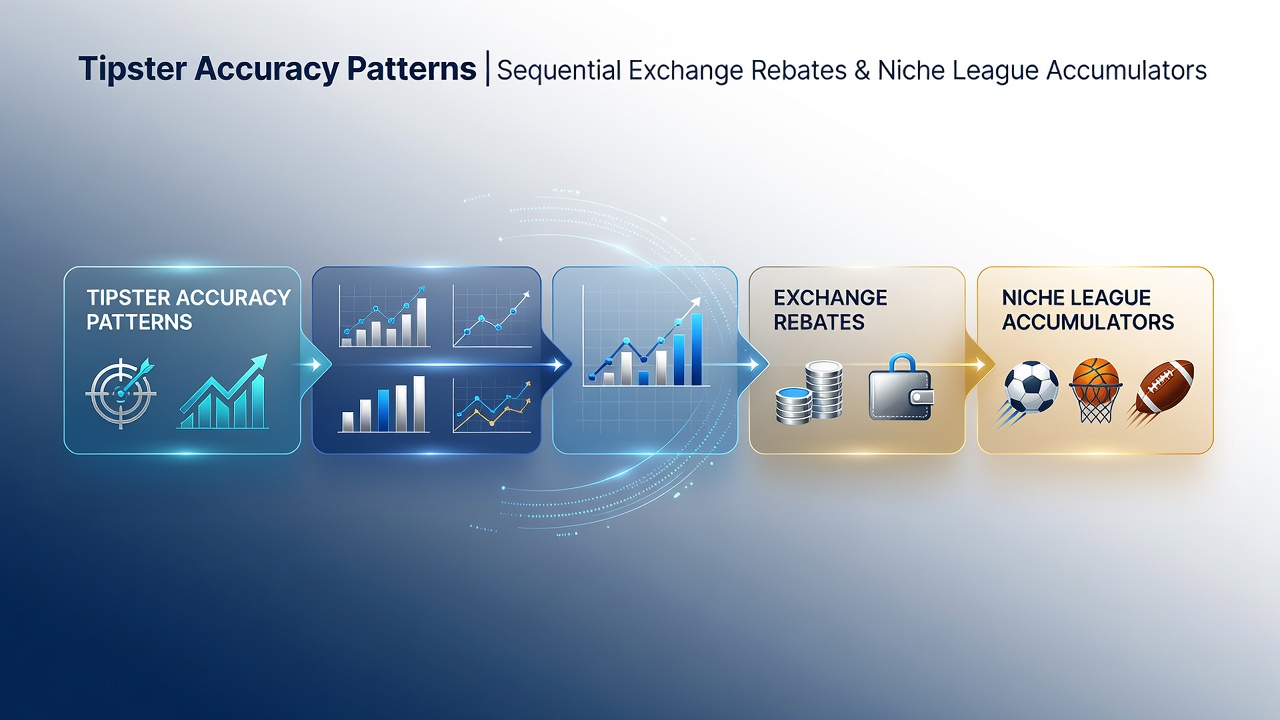 Tipster Accuracy Patterns | Sequential Exchange Rebates & Niche League Accumulators

TIPSTER ACCURACY PATTERNS

EXCHANGE REBATES

NICHE LEAGUE ACCUMULATORS